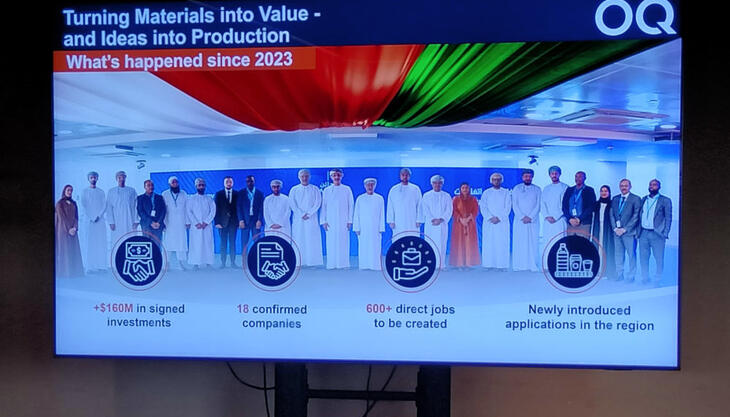 Turning Materials into Value - and Ideas into Production

OQ

What's happened since 2023

+$160M in signed investments

18 confirmed companies

600+ direct jobs to be created

Newly introduced applications in the region